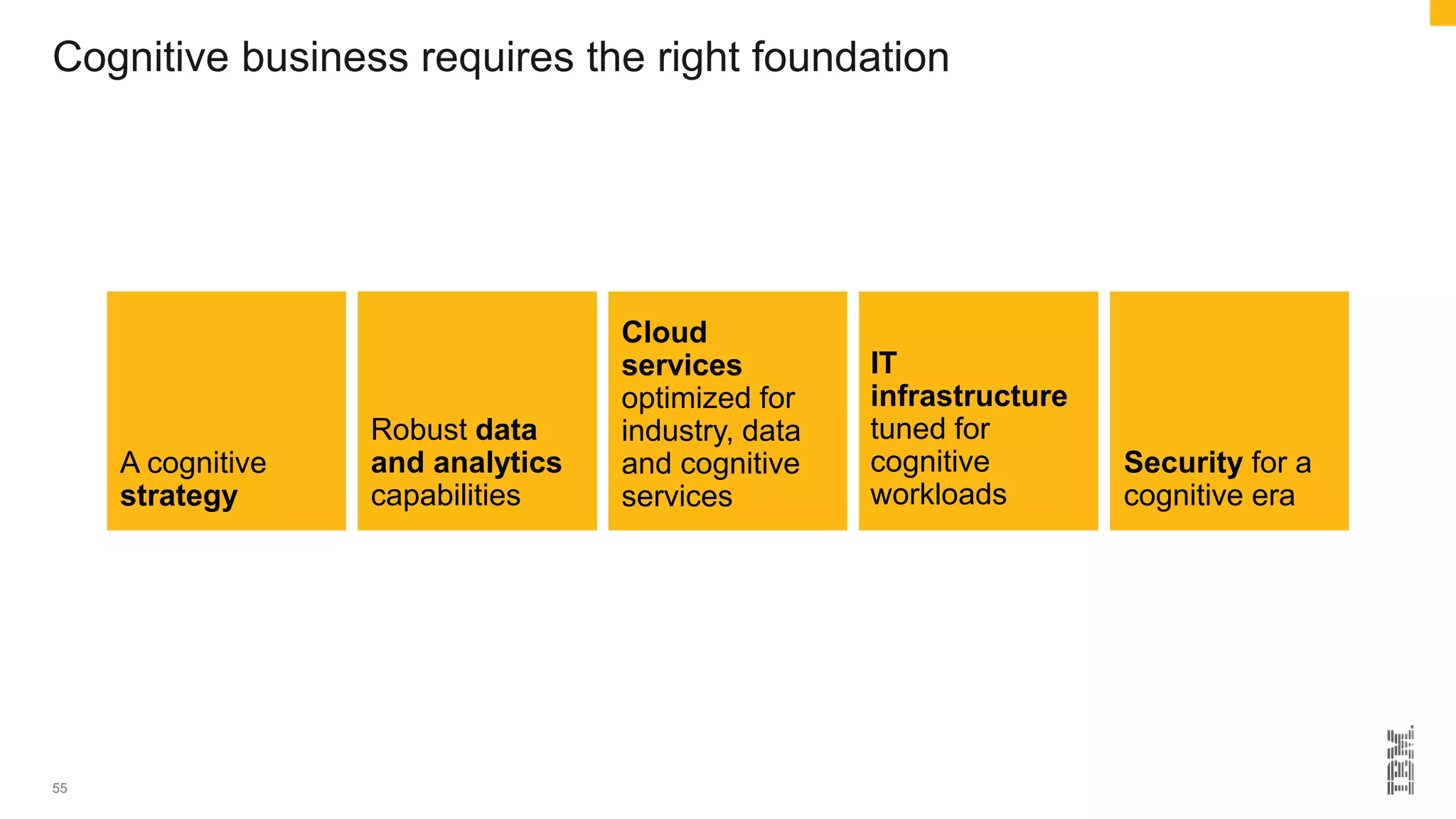 Cognitive business requires the right foundation

A cognitive strategy

Robust data and analytics capabilities

Cloud services optimized for industry, data and cognitive services

IT infrastructure tuned for cognitive workloads

Security for a cognitive era

55

IBM